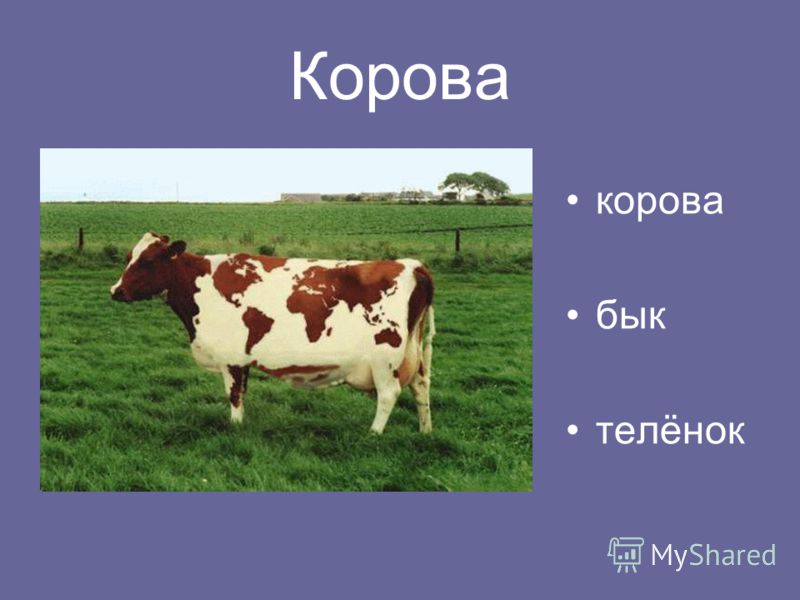 Корова

• корова

• бык

• телёнок

MyShared